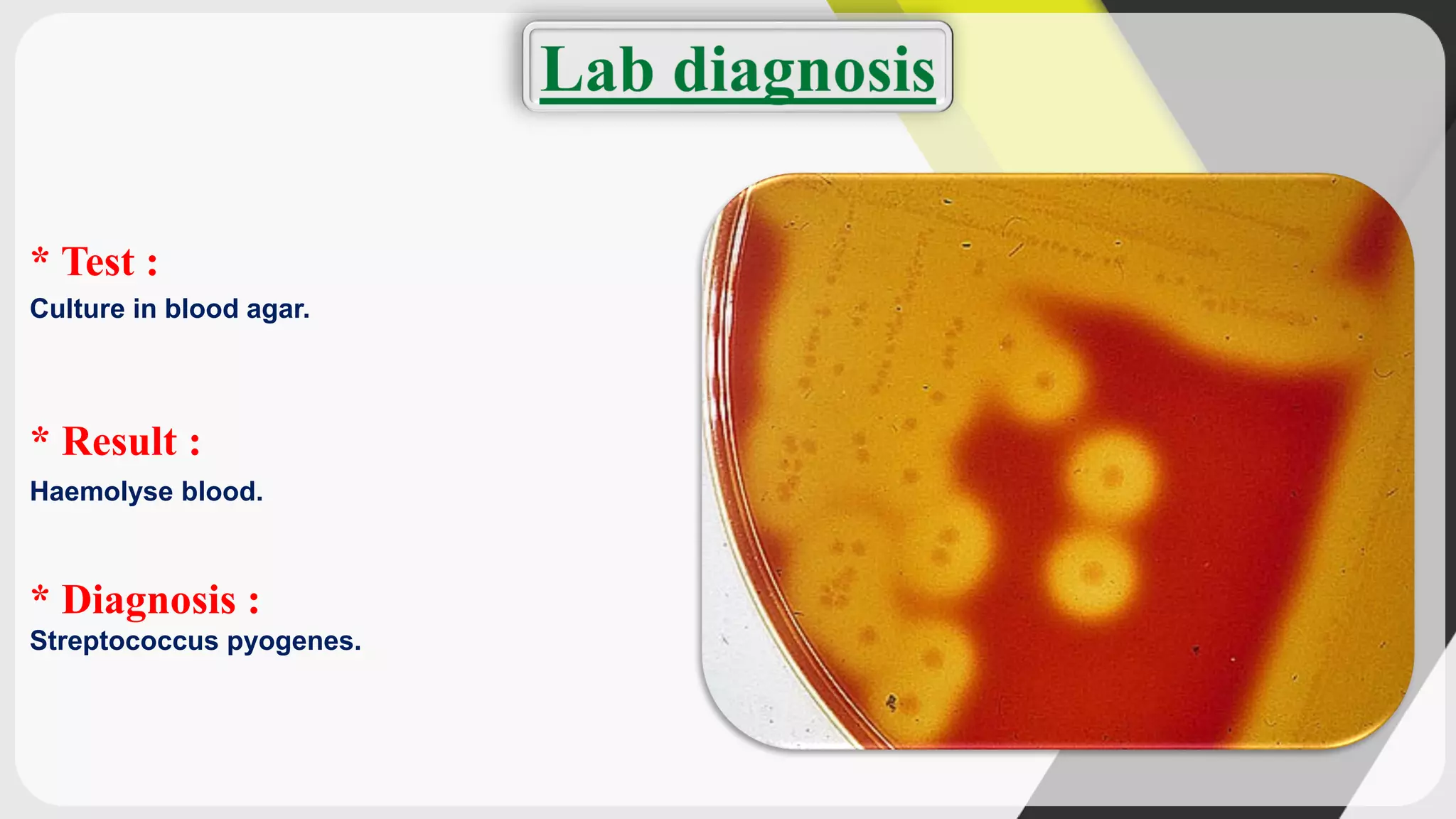 Lab diagnosis

* Test :
Culture in blood agar.

* Result :
Haemolyse blood.

* Diagnosis :
Streptococcus pyogenes.